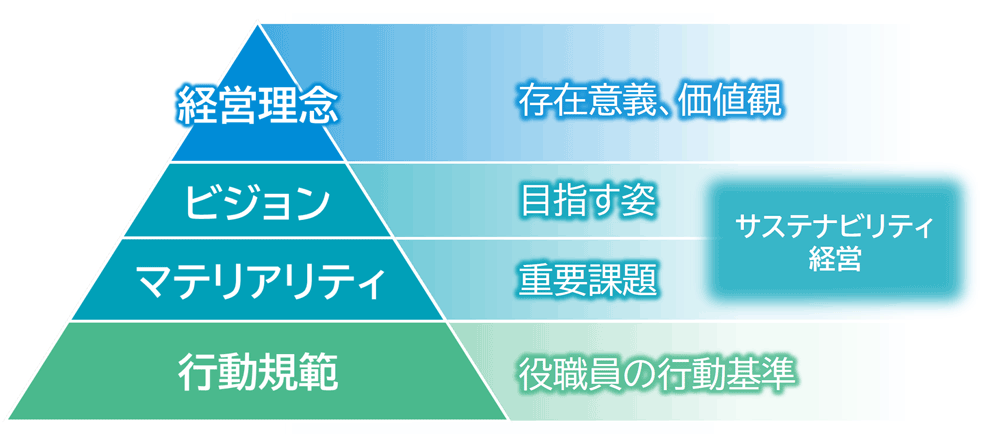 経営理念

存在意義、価値観

ビジョン

目指す姿

マテリアリティ

重要課題

サステナビリティ経営

行動規範

役職員の行動基準